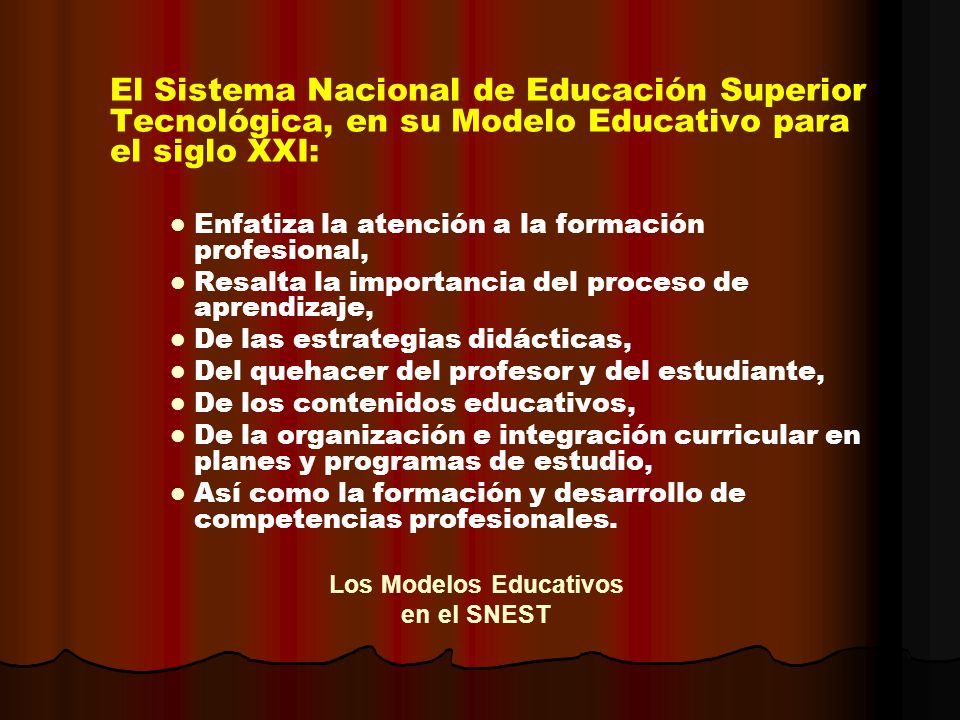 El Sistema Nacional de Educación Superior Tecnológica, en su Modelo Educativo para el siglo XXI:

- Enfatiza la atención a la formación profesional,
- Resalta la importancia del proceso de aprendizaje,
- De las estrategias didácticas,
- Del quehacer del profesor y del estudiante,
- De los contenidos educativos,
- De la organización e integración curricular en planes y programas de estudio,
- Así como la formación y desarrollo de competencias profesionales.

Los Modelos Educativos
en el SNEST